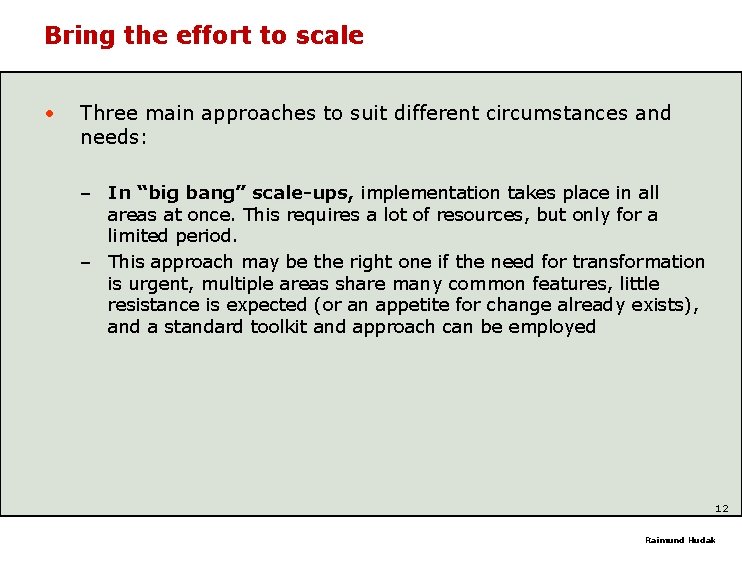 Bring the effort to scale

• Three main approaches to suit different circumstances and needs:

– In “big bang” scale-ups, implementation takes place in all areas at once. This requires a lot of resources, but only for a limited period.

– This approach may be the right one if the need for transformation is urgent, multiple areas share many common features, little resistance is expected (or an appetite for change already exists), and a standard toolkit and approach can be employed

12

Raimund Hudak